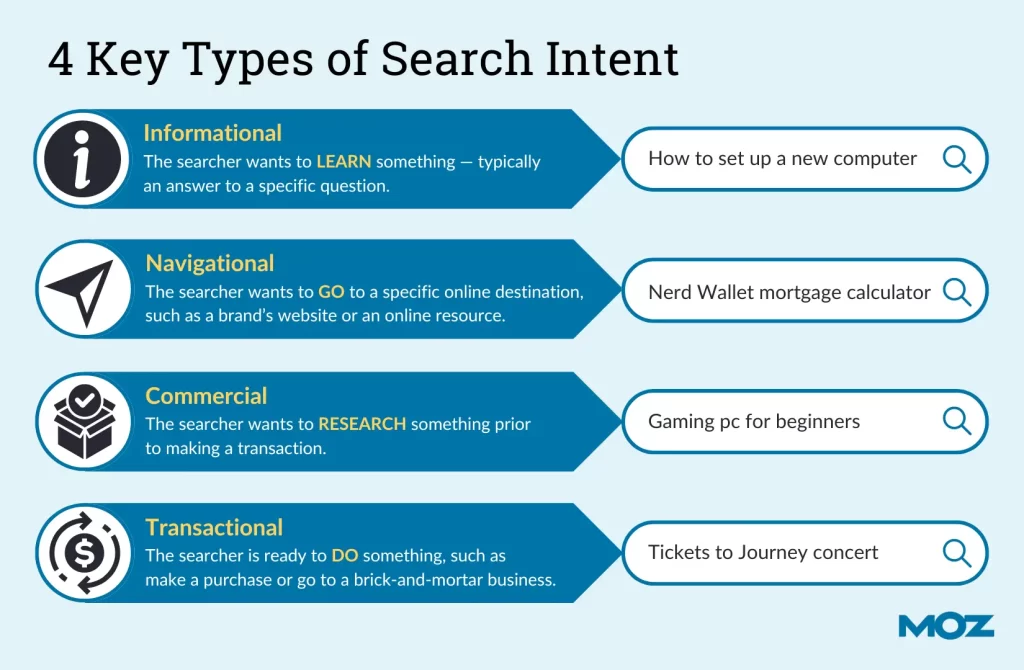 4 Key Types of Search Intent

Informational
The searcher wants to LEARN something — typically an answer to a specific question.

How to set up a new computer

Navigational
The searcher wants to GO to a specific online destination, such as a brand's website or an online resource.

Nerd Wallet mortgage calculator

Commercial
The searcher wants to RESEARCH something prior to making a transaction.

Gaming pc for beginners

Transactional
The searcher is ready to DO something, such as make a purchase or go to a brick-and-mortar business.

Tickets to Journey concert

MOZ